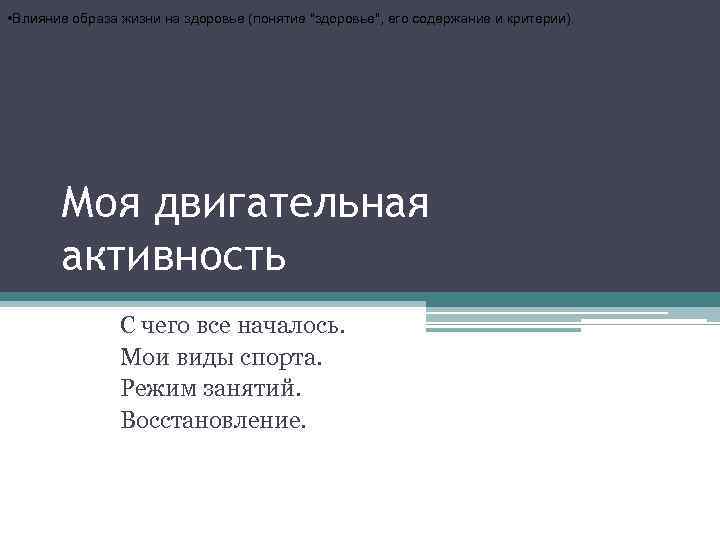 •Влияние образа жизни на здоровье (понятие "здоровье", его содержание и критерии).

Моя двигательная активность

С чего все началось.
Мои виды спорта.
Режим занятий.
Восстановление.